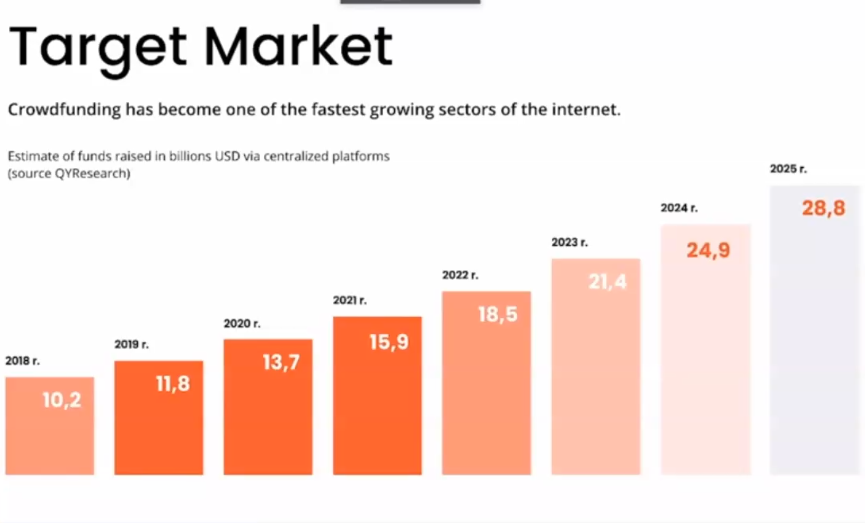 Target Market

Crowdfunding has become one of the fastest growing sectors of the internet.

Estimate of funds raised in billions USD via centralized platforms (source QYResearch)

2018 г.
10,2

2019 г.
11,8

2020 г.
13,7

2021 г.
15,9

2022 г.
18,5

2023 г.
21,4

2024 г.
24,9

2025 г.
28,8